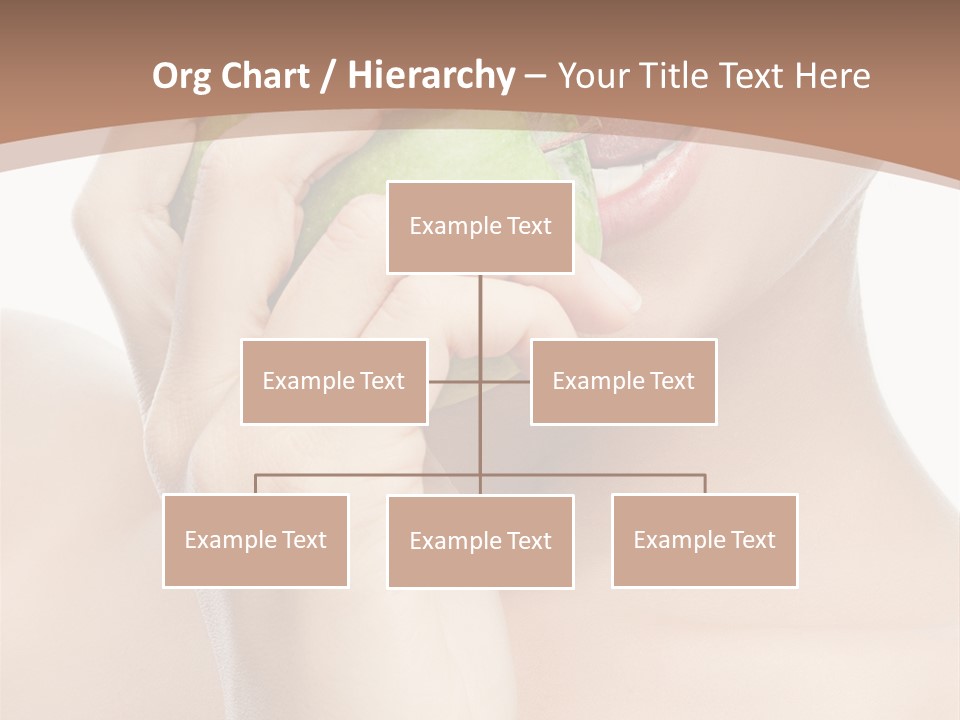 Org Chart / Hierarchy – Your Title Text Here

Example Text

Example Text

Example Text

Example Text

Example Text

Example Text